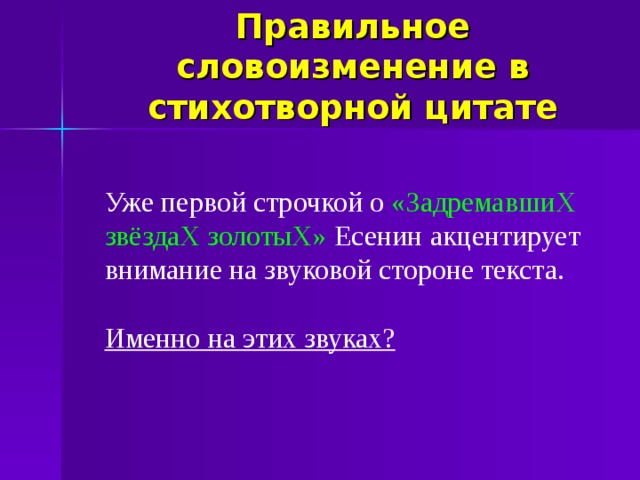 Правильное словоизменение в стихотворной цитате

Уже первой строчкой о «ЗадремавшиХ звёздаХ золотыХ» Есенин акцентирует внимание на звуковой стороне текста.

Именно на этих звуках?